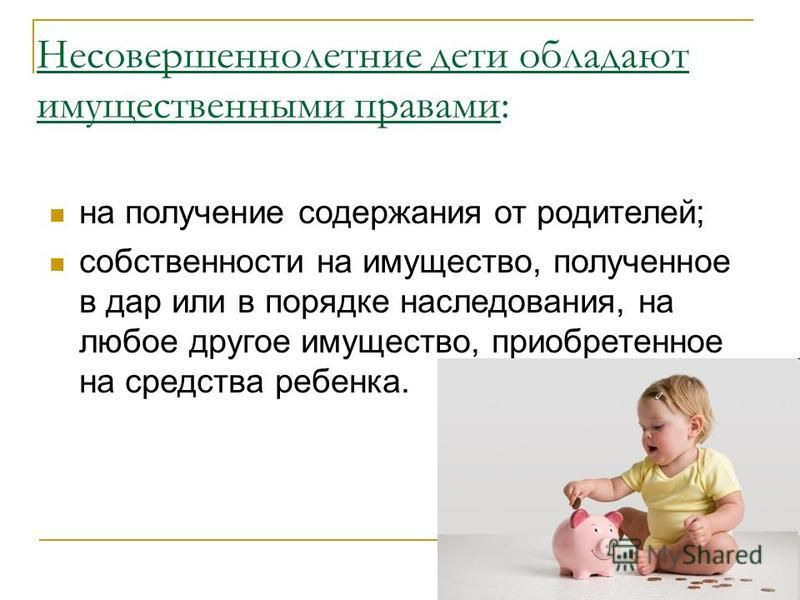 Несовершеннолетние дети обладают имущественными правами:

на получение содержания от родителей;

собственности на имущество, полученное в дар или в порядке наследования, на любое другое имущество, приобретенное на средства ребенка.

MyShared